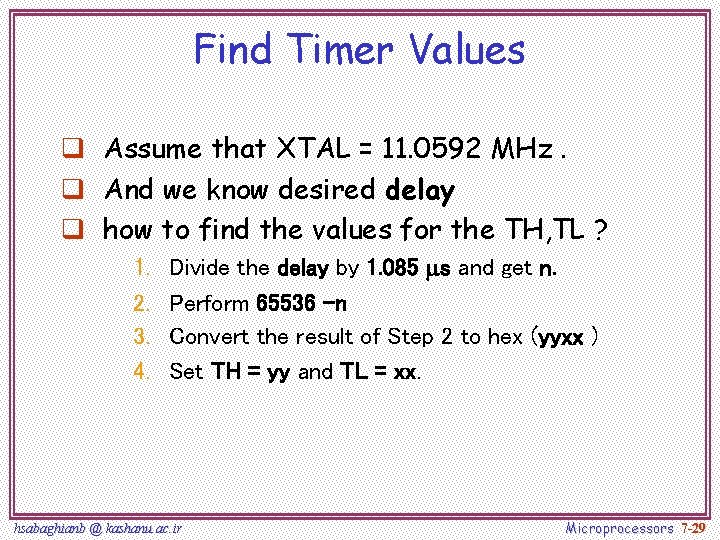 Find Timer Values

☐ Assume that XTAL = 11.0592 MHz .
☐ And we know desired delay
☐ how to find the values for the TH,TL ?

1. Divide the delay by 1.085 μs and get n.
2. Perform 65536 –n
3. Convert the result of Step 2 to hex (yyxx )
4. Set TH = yy and TL = xx.

hsabaghianb @ kashanu.ac.ir

Microprocessors 7-29